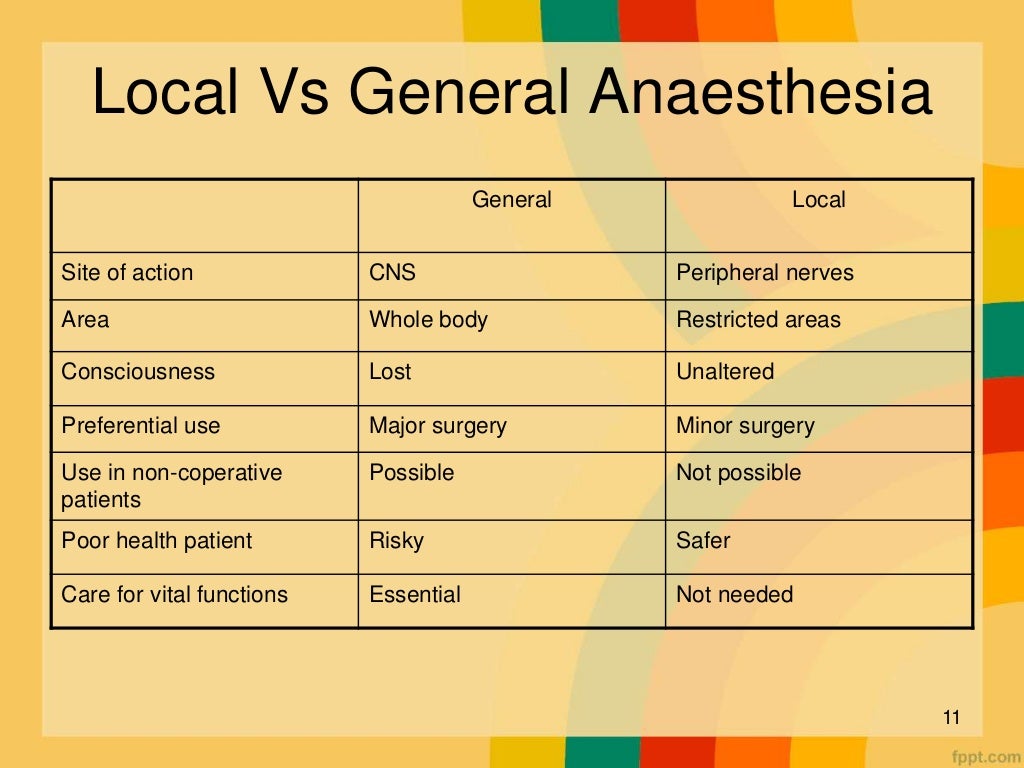 Local Vs General Anaesthesia

| | General | Local |
|---|---|---|
| Site of action | CNS | Peripheral nerves |
| Area | Whole body | Restricted areas |
| Consciousness | Lost | Unaltered |
| Preferential use | Major surgery | Minor surgery |
| Use in non-coperative patients | Possible | Not possible |
| Poor health patient | Risky | Safer |
| Care for vital functions | Essential | Not needed |

11

fppt.com